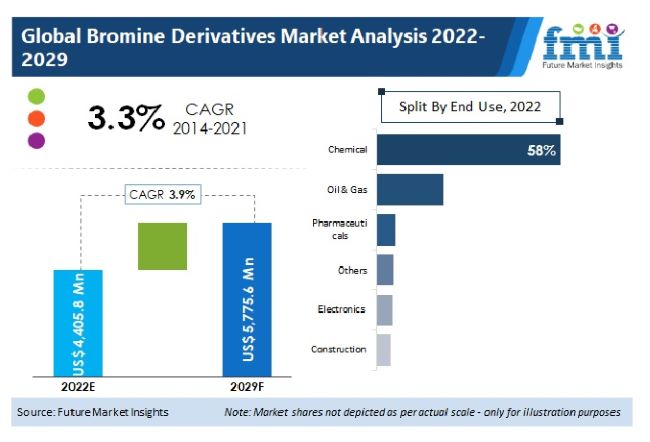 Global Bromine Derivatives Market Analysis 2022-2029

fmi
Future Market Insights

3.3% CAGR 2014-2021

CAGR 3.9%

US$ 4,405.8 Mn

US$ 5,775.6 Mn

2022E

2029F

Split By End Use, 2022

Chemical

58%

Oil & Gas

Pharmaceuticals

Others

Electronics

Construction

Source: Future Market Insights

Note: Market shares not depicted as per actual scale - only for illustration purposes